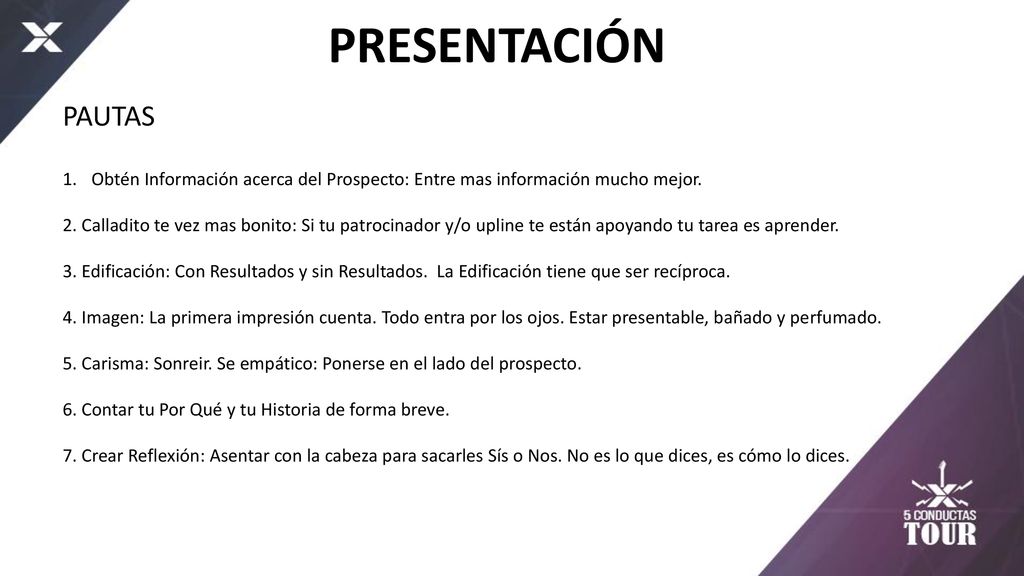 PRESENTACIÓN

PAUTAS

1. Obtén Información acerca del Prospecto: Entre mas información mucho mejor.

2. Calladito te vez mas bonito: Si tu patrocinador y/o upline te están apoyando tu tarea es aprender.

3. Edificación: Con Resultados y sin Resultados. La Edificación tiene que ser recíproca.

4. Imagen: La primera impresión cuenta. Todo entra por los ojos. Estar presentable, bañado y perfumado.

5. Carisma: Sonreir. Se empático: Ponerse en el lado del prospecto.

6. Contar tu Por Qué y tu Historia de forma breve.

7. Crear Reflexión: Asentar con la cabeza para sacarles Sís o Nos. No es lo que dices, es cómo lo dices.

5 CONDUCTAS
TOUR